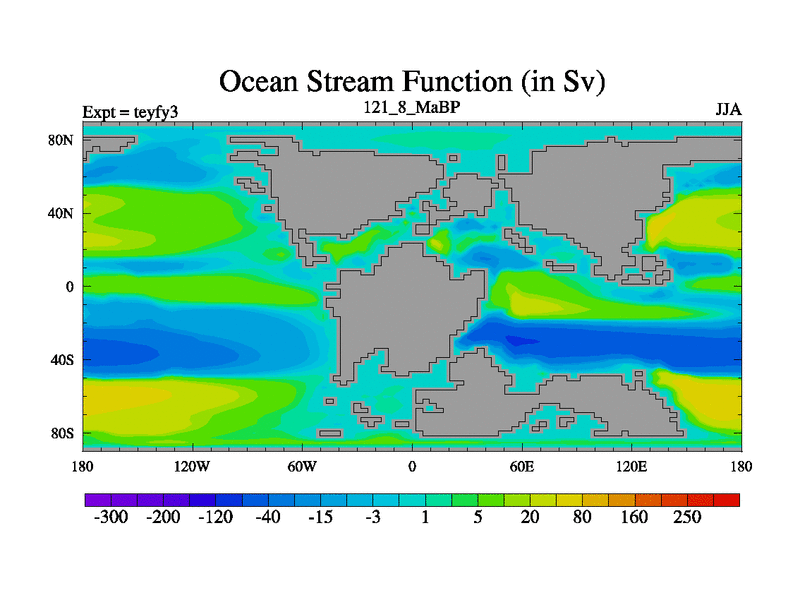 Ocean Stream Function (in Sv)

Expt = teyfy3

121_8_MaBP

JJA

80N
40N
0
40S
80S

180
120W
60W
0
60E
120E
180

-300
-200
-120
-40
-15
-3
1
5
20
80
160
250